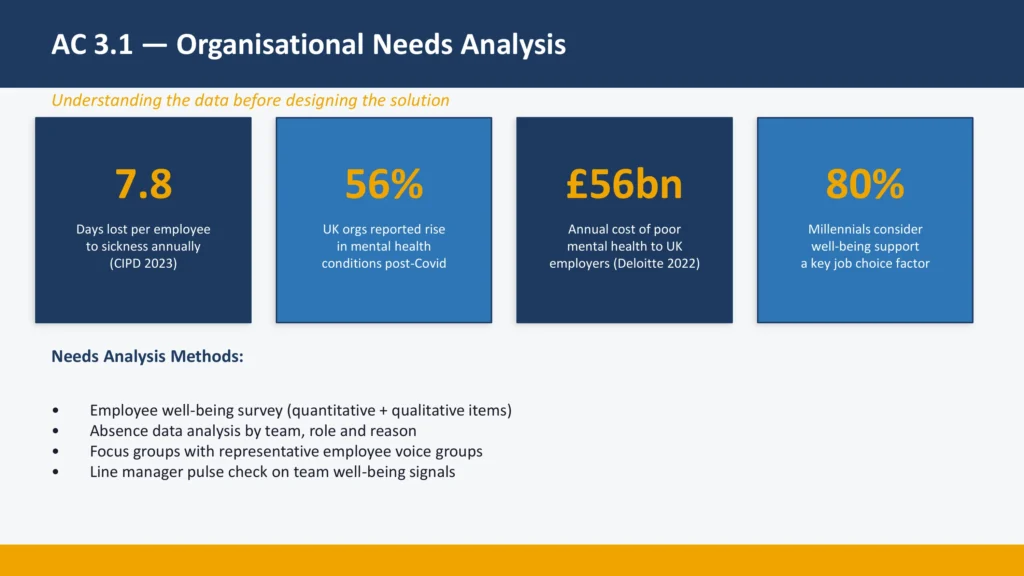 AC 3.1 — Organisational Needs Analysis

Understanding the data before designing the solution

7.8

Days lost per employee to sickness annually (CIPD 2023)

56%

UK orgs reported rise in mental health conditions post-Covid

£56bn

Annual cost of poor mental health to UK employers (Deloitte 2022)

80%

Millennials consider well-being support a key job choice factor

Needs Analysis Methods:

• Employee well-being survey (quantitative + qualitative items)
• Absence data analysis by team, role and reason
• Focus groups with representative employee voice groups
• Line manager pulse check on team well-being signals